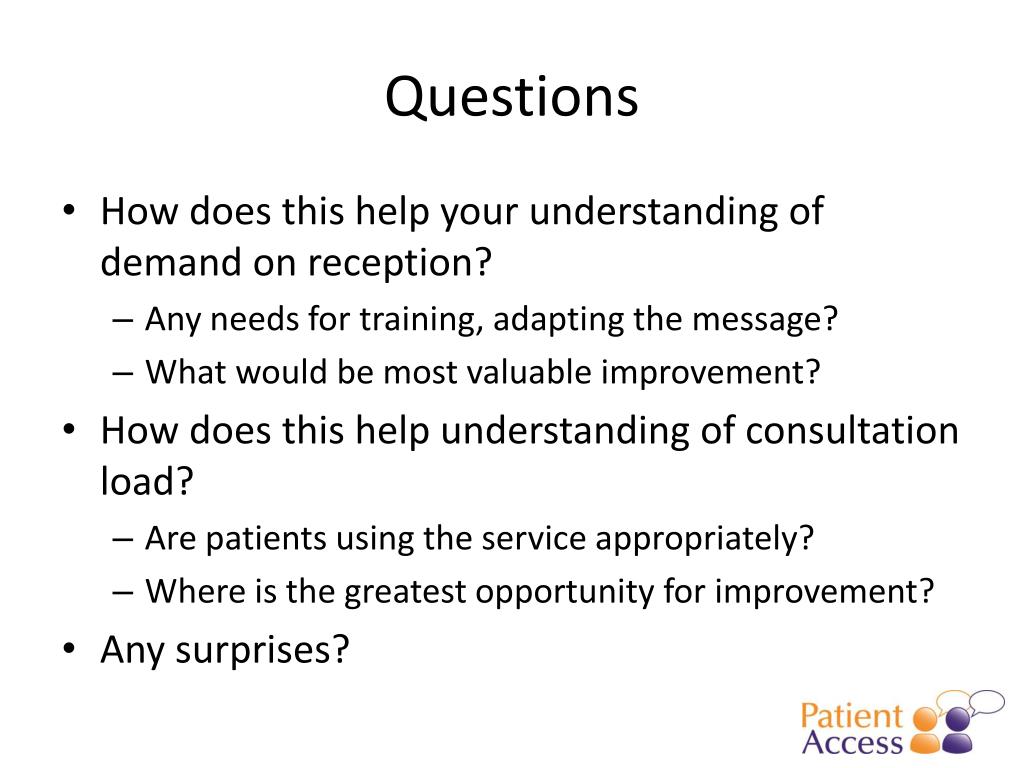 Questions

• How does this help your understanding of demand on reception?
– Any needs for training, adapting the message?
– What would be most valuable improvement?
• How does this help understanding of consultation load?
– Are patients using the service appropriately?
– Where is the greatest opportunity for improvement?
• Any surprises?

Patient Access